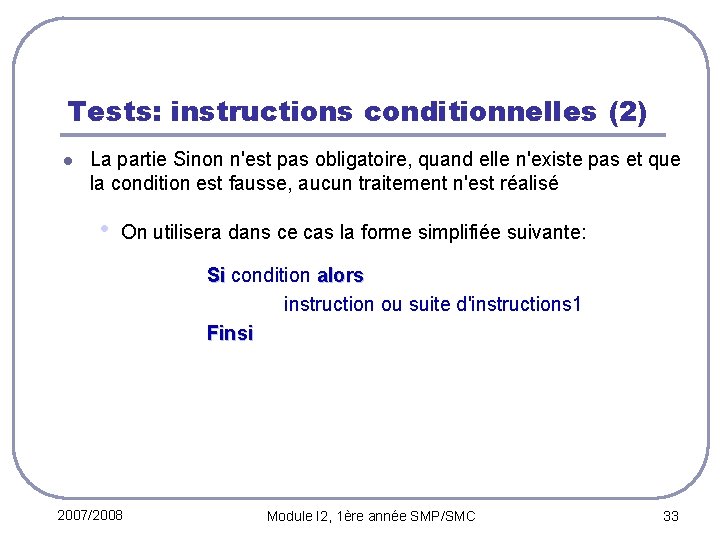 Tests: instructions conditionnelles (2)

La partie Sinon n'est pas obligatoire, quand elle n'existe pas et que la condition est fausse, aucun traitement n'est réalisé

On utilisera dans ce cas la forme simplifiée suivante:

Si condition alors
instruction ou suite d'instructions1
Finsi

2007/2008

Module I2, 1ère année SMP/SMC

33